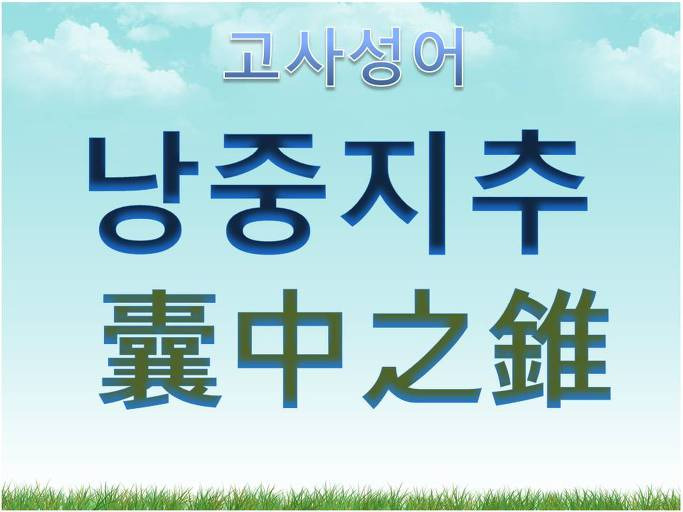 고사성어

낭중지추

囊中之錐